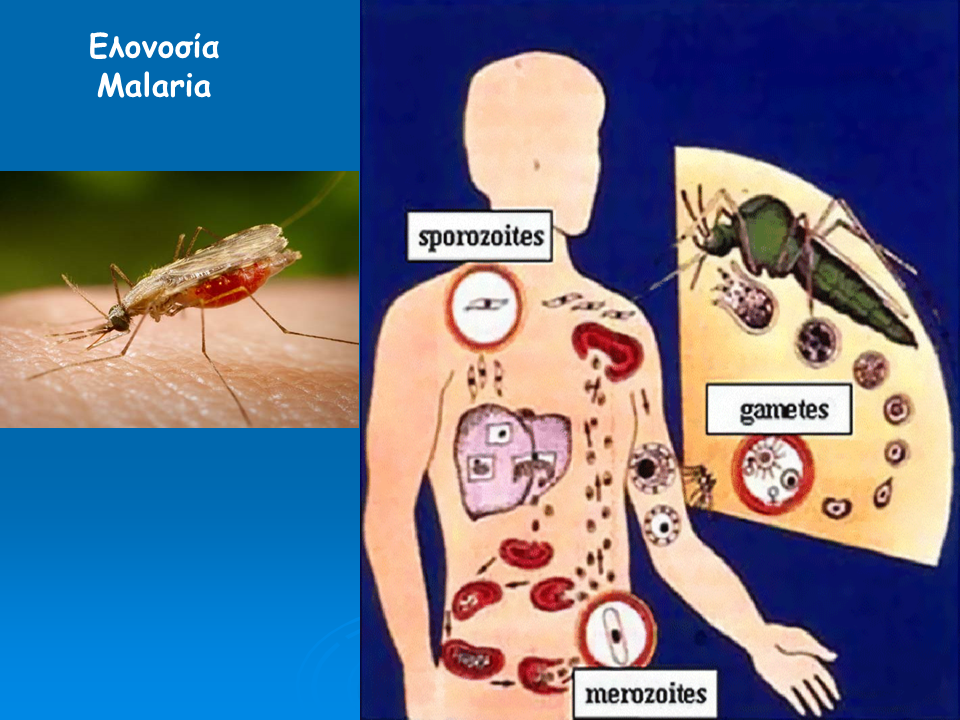 Ελονοσία
Malaria

sporozoites

gametes

merozoites